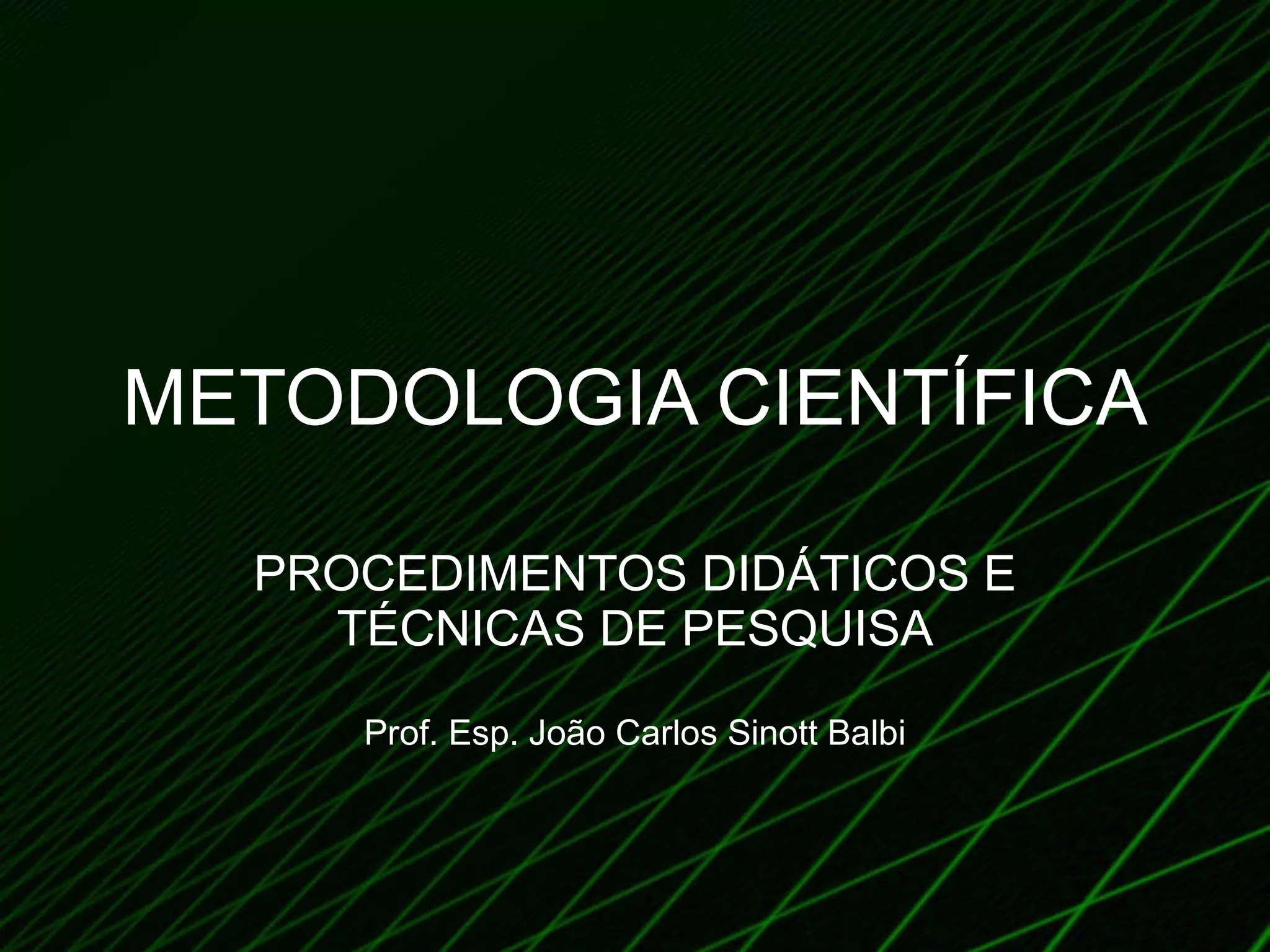 METODOLOGIA CIENTÍFICA

PROCEDIMENTOS DIDÁTICOS E TÉCNICAS DE PESQUISA

Prof. Esp. João Carlos Sinott Balbi